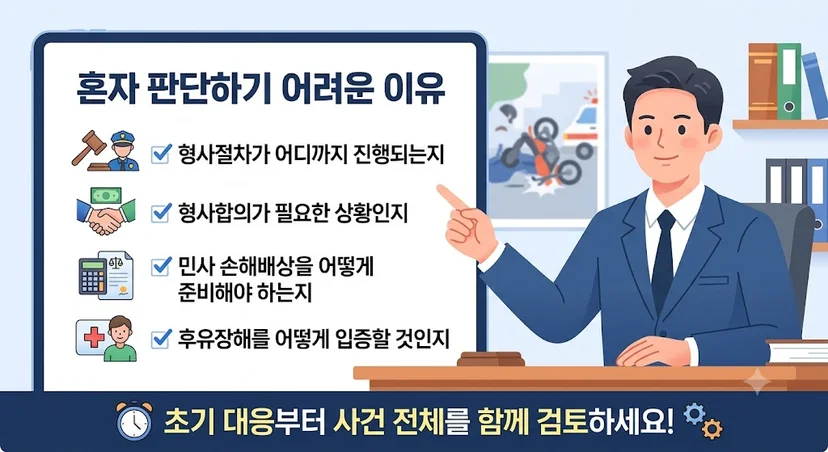 혼자 판단하기 어려운 이유

형사절차가 어디까지 진행되는지

형사합의가 필요한 상황인지

민사 손해배상을 어떻게 준비해야 하는지

후유장해를 어떻게 입증할 것인지

초기 대응부터 사건 전체를 함께 검토하세요!